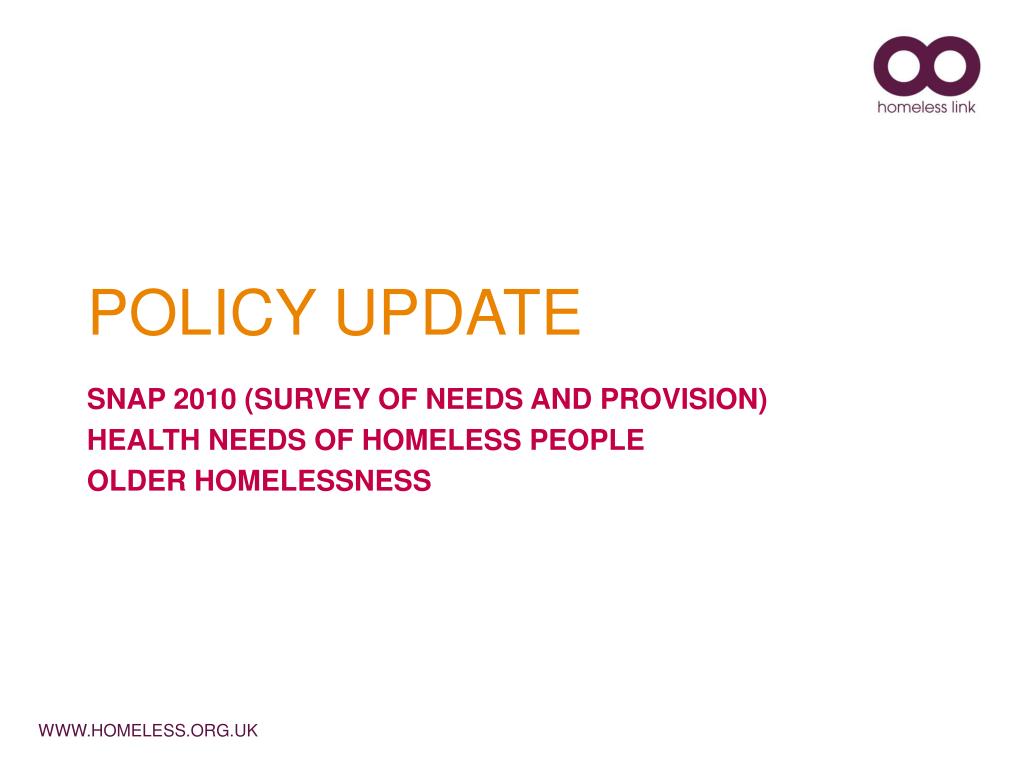 homeless link

POLICY UPDATE

SNAP 2010 (SURVEY OF NEEDS AND PROVISION)
HEALTH NEEDS OF HOMELESS PEOPLE
OLDER HOMELESSNESS

WWW.HOMELESS.ORG.UK